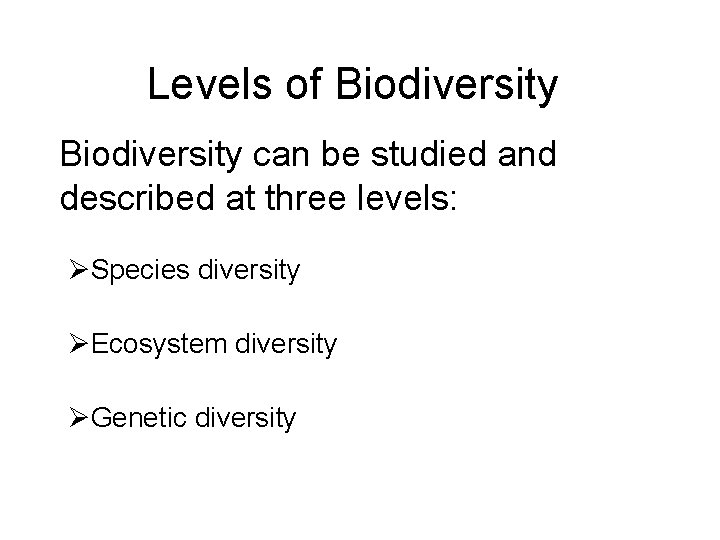 Levels of Biodiversity

Biodiversity can be studied and described at three levels:

➢Species diversity

➢Ecosystem diversity

➢Genetic diversity